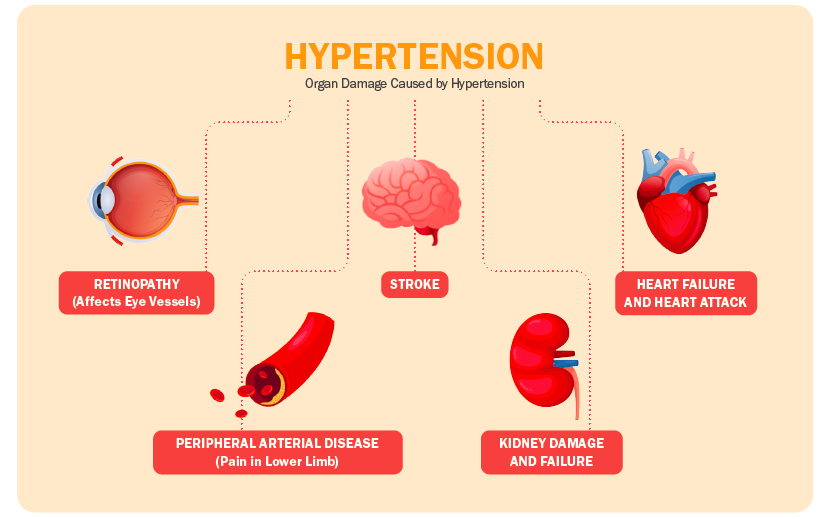 HYPERTENSION
Organ Damage Caused by Hypertension

RETINOPATHY
(Affects Eye Vessels)

STROKE

HEART FAILURE
AND HEART ATTACK

PERIPHERAL ARTERIAL DISEASE
(Pain in Lower Limb)

KIDNEY DAMAGE
AND FAILURE